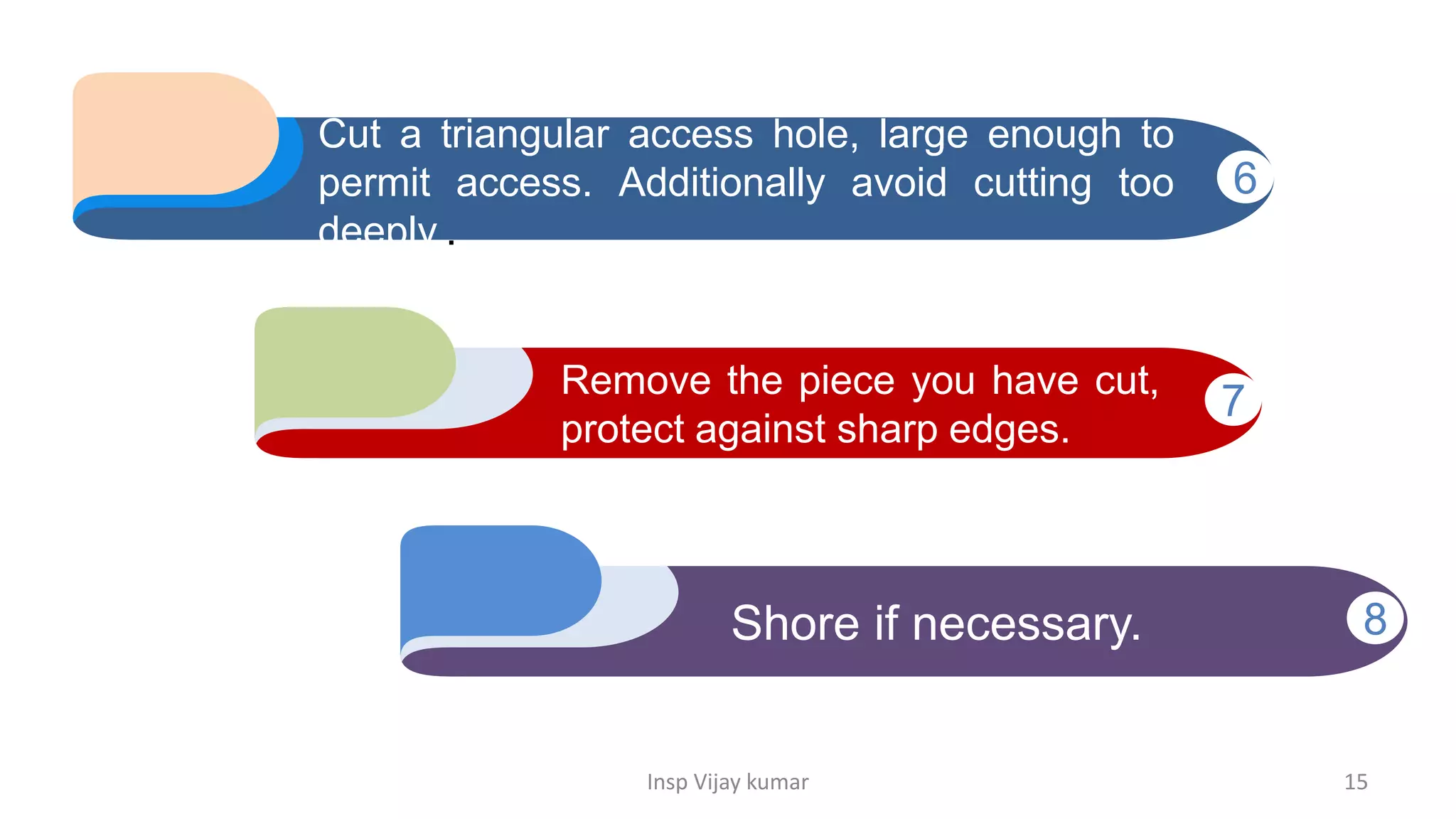 Cut a triangular access hole, large enough to permit access. Additionally avoid cutting too deeply .

6

Remove the piece you have cut, protect against sharp edges.

7

Shore if necessary.

8

Insp Vijay kumar

15